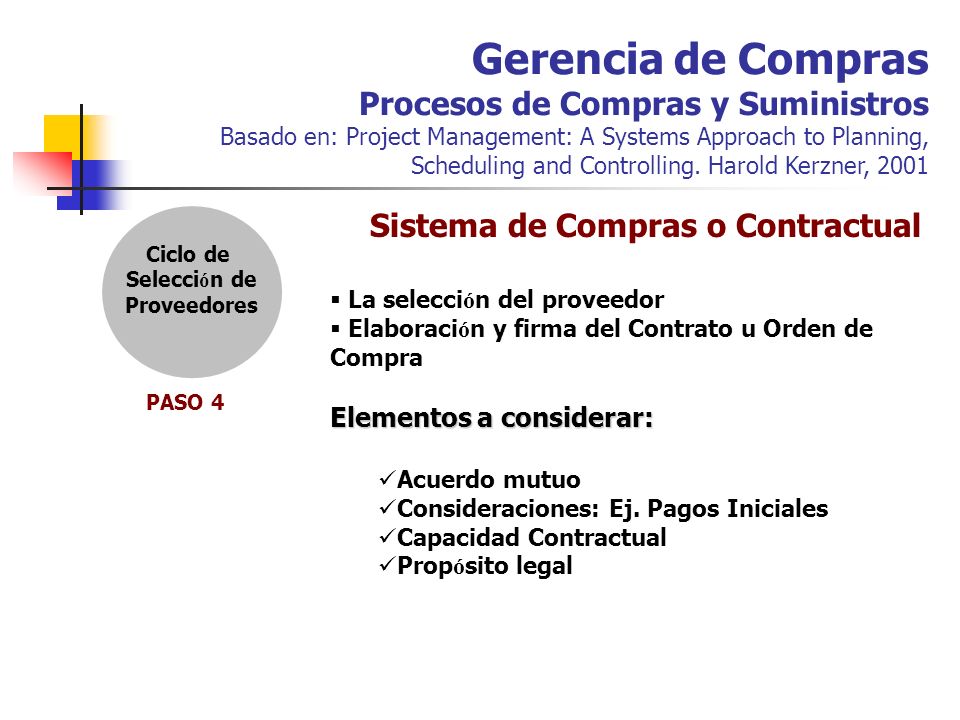 Gerencia de Compras
Procesos de Compras y Suministros
Basado en: Project Management: A Systems Approach to Planning, Scheduling and Controlling. Harold Kerzner, 2001

Ciclo de Selección de Proveedores

PASO 4

Sistema de Compras o Contractual

▪ La selección del proveedor
▪ Elaboración y firma del Contrato u Orden de Compra

Elementos a considerar:

✓Acuerdo mutuo
✓Consideraciones: Ej. Pagos Iniciales
✓Capacidad Contractual
✓Propósito legal